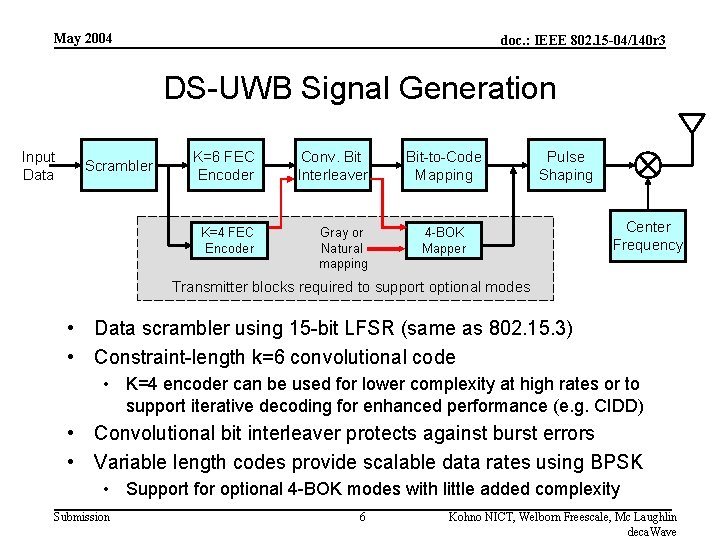 May 2004

doc.: IEEE 802.15-04/140r3

DS-UWB Signal Generation

Input Data

Scrambler

K=6 FEC Encoder

Conv. Bit Interleaver

Bit-to-Code Mapping

Pulse Shaping

K=4 FEC Encoder

Gray or Natural mapping

4-BOK Mapper

Center Frequency

Transmitter blocks required to support optional modes

• Data scrambler using 15-bit LFSR (same as 802.15.3)
• Constraint-length k=6 convolutional code
  • K=4 encoder can be used for lower complexity at high rates or to support iterative decoding for enhanced performance (e.g. CIDD)
• Convolutional bit interleaver protects against burst errors
• Variable length codes provide scalable data rates using BPSK
  • Support for optional 4-BOK modes with little added complexity

Submission

6

Kohno NICT, Welborn Freescale, Mc Laughlin decaWave